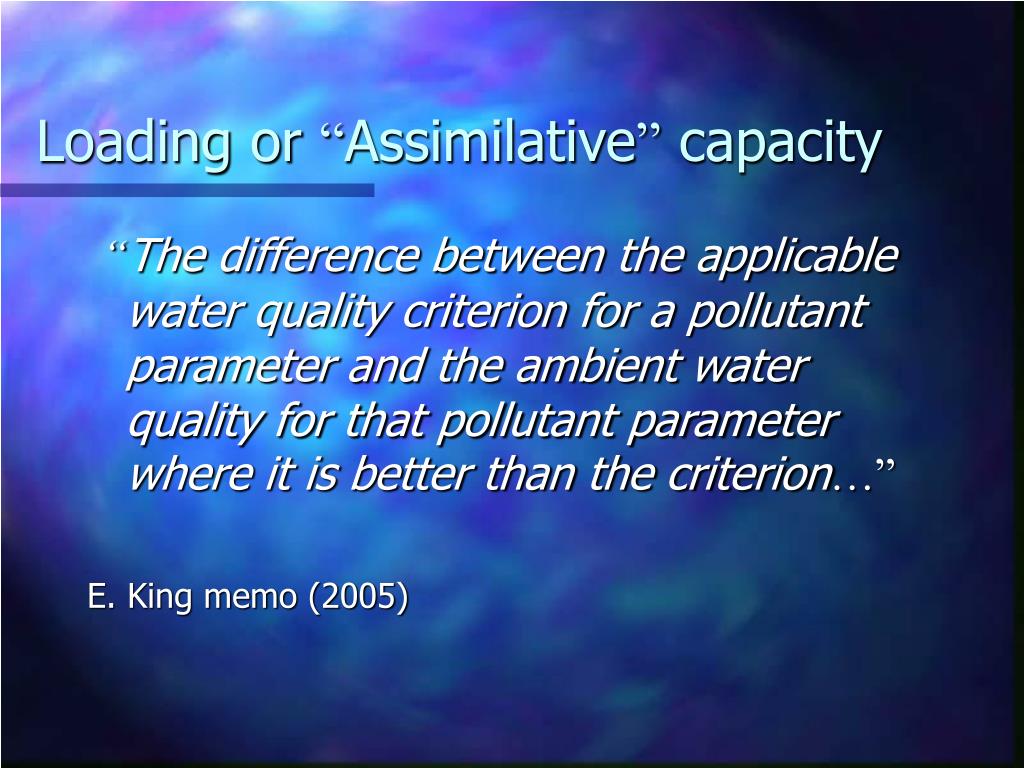 Loading or “Assimilative” capacity

“The difference between the applicable water quality criterion for a pollutant parameter and the ambient water quality for that pollutant parameter where it is better than the criterion…”

E. King memo (2005)